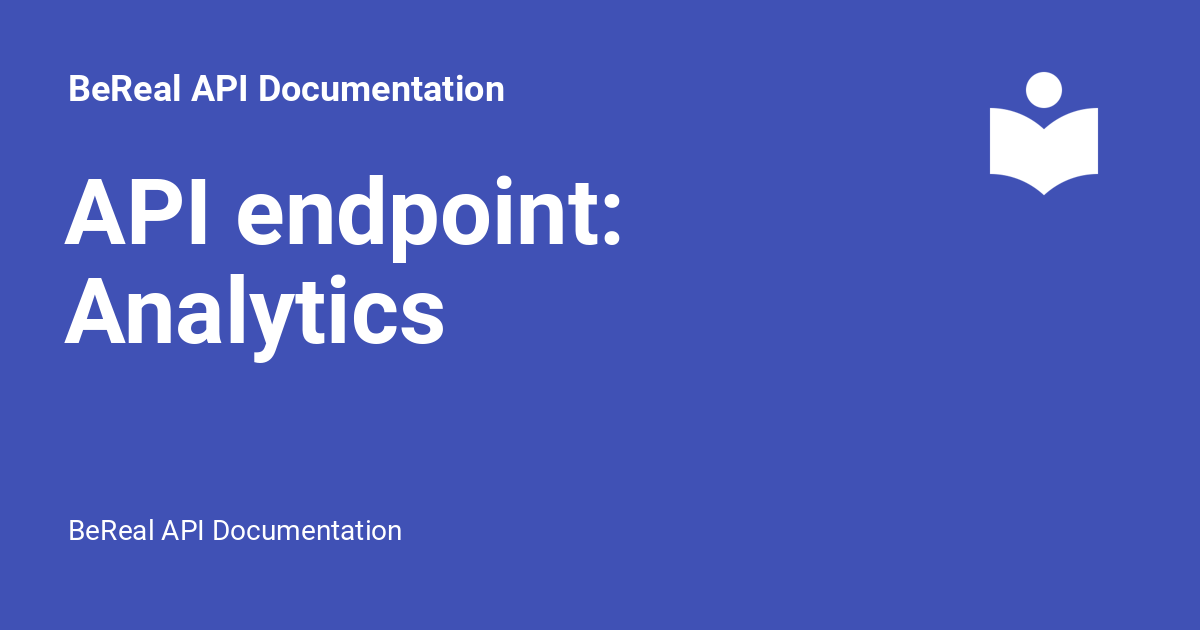 BeReal API Documentation

API endpoint: Analytics

BeReal API Documentation